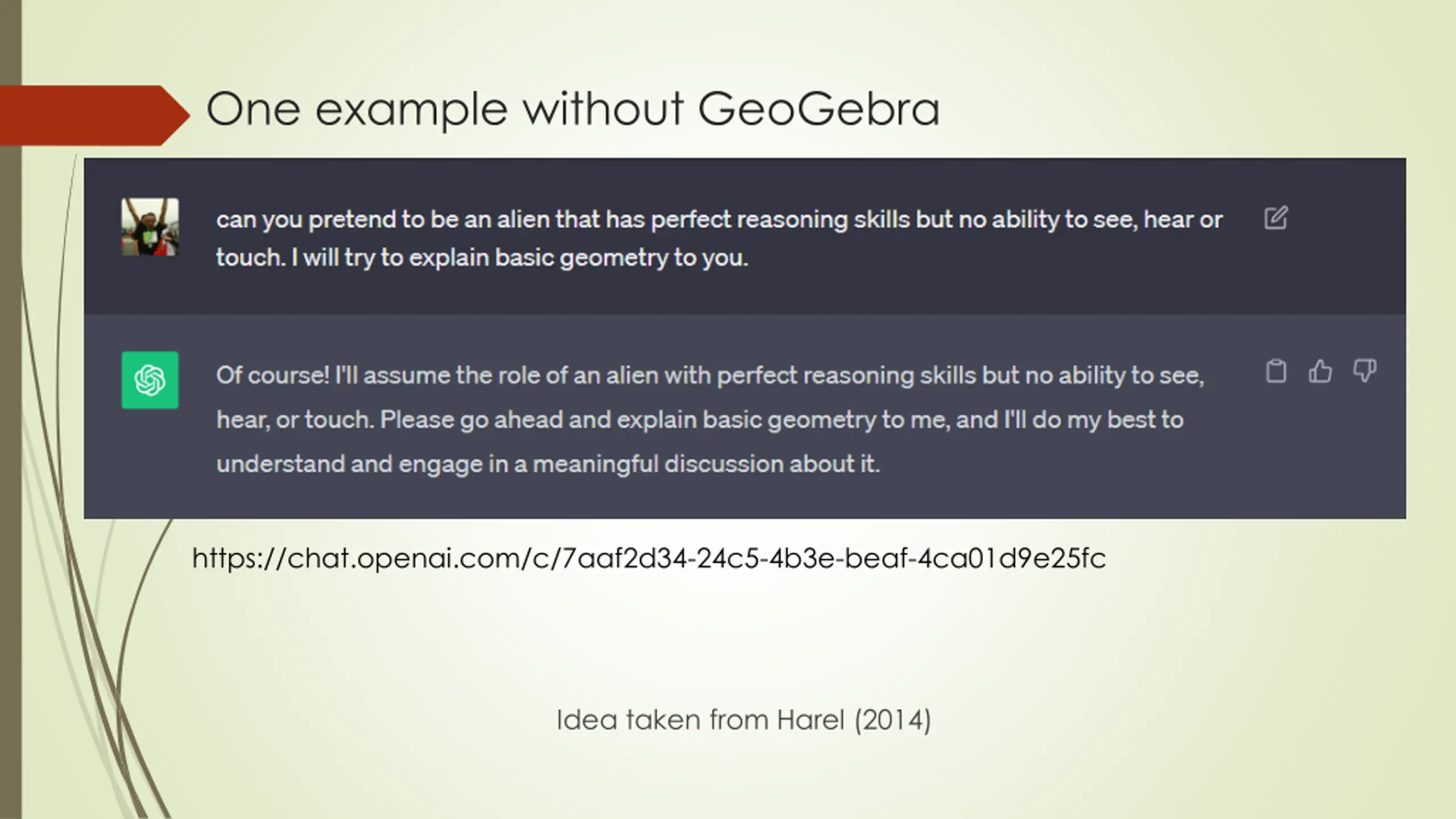 One example without GeoGebra

can you pretend to be an alien that has perfect reasoning skills but no ability to see, hear or touch. I will try to explain basic geometry to you.

Of course! I'll assume the role of an alien with perfect reasoning skills but no ability to see, hear, or touch. Please go ahead and explain basic geometry to me, and I'll do my best to understand and engage in a meaningful discussion about it.

https://chat.openai.com/c/7aaf2d34-24c5-4b3e-beaf-4ca01d9e25fc

Idea taken from Harel (2014)